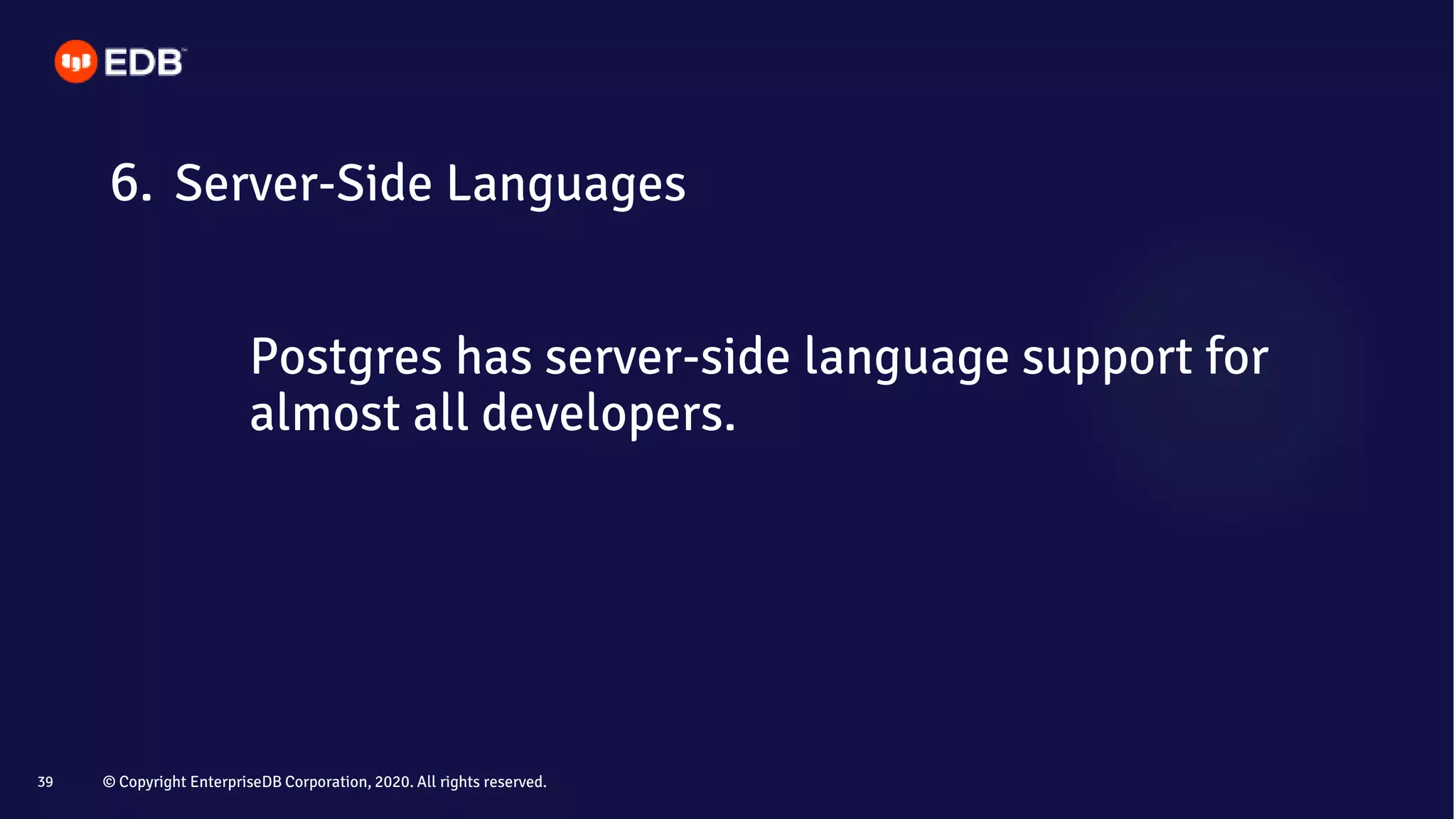 EDB

6. Server-Side Languages

Postgres has server-side language support for almost all developers.

39 © Copyright EnterpriseDB Corporation, 2020. All rights reserved.